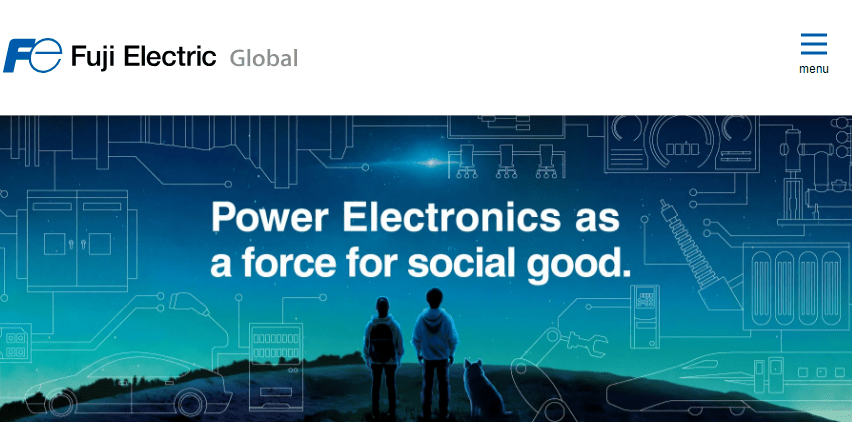 Fe Fuji Electric Global

menu

Power Electronics as a force for social good.